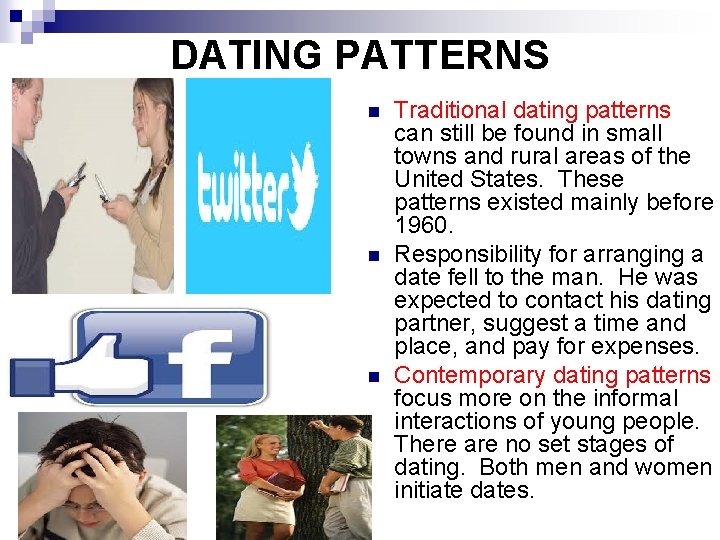 DATING PATTERNS

twitter

f

- Traditional dating patterns can still be found in small towns and rural areas of the United States. These patterns existed mainly before 1960.
- Responsibility for arranging a date fell to the man. He was expected to contact his dating partner, suggest a time and place, and pay for expenses.
- Contemporary dating patterns focus more on the informal interactions of young people. There are no set stages of dating. Both men and women initiate dates.